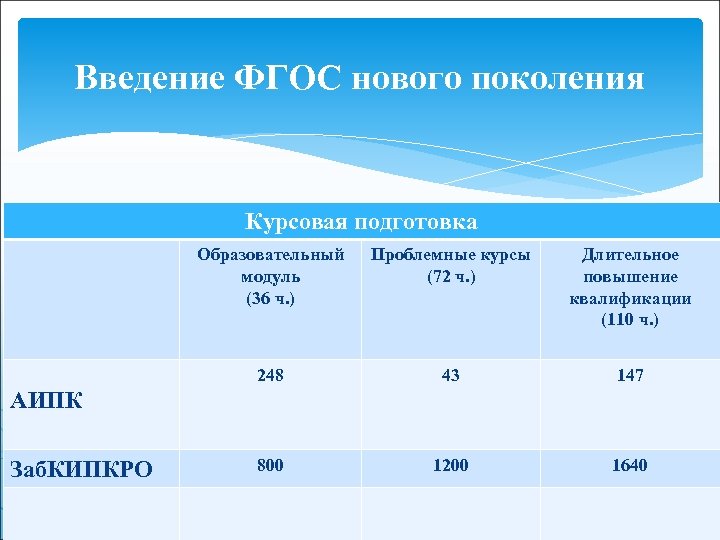 Введение ФГОС нового поколения

Курсовая подготовка

| | Образовательный модуль (36 ч.) | Проблемные курсы (72 ч.) | Длительное повышение квалификации (110 ч.) |
|---|---|---|---|
| АИПК | 248 | 43 | 147 |
| ЗабКИПКРО | 800 | 1200 | 1640 |
| | | | |